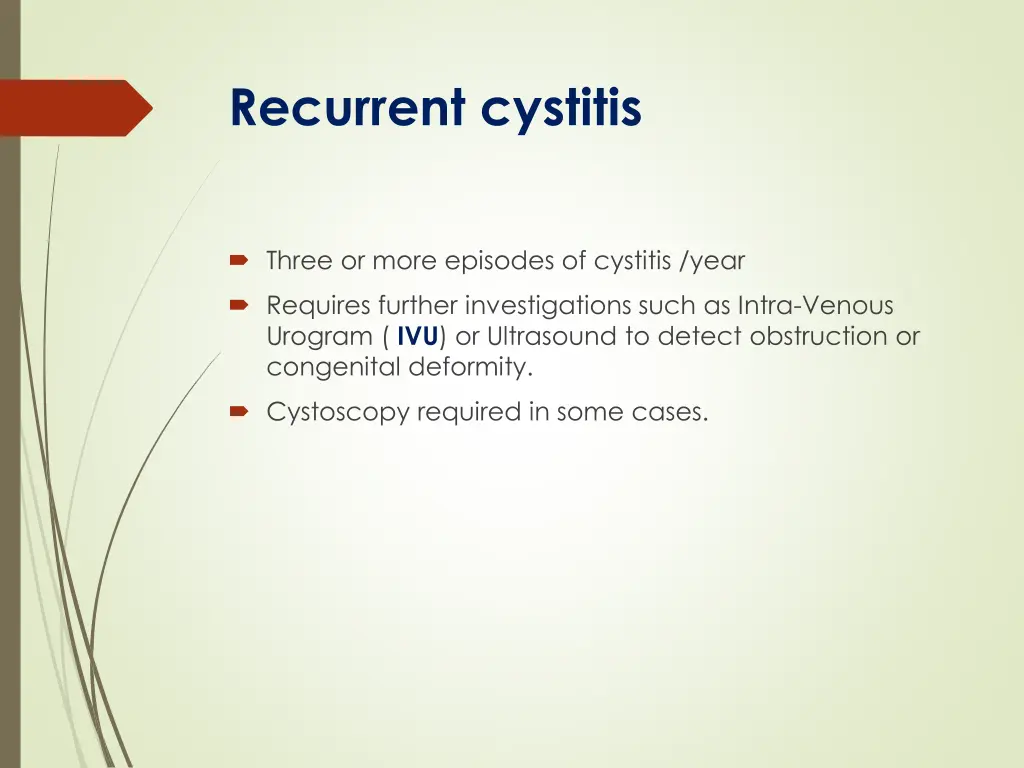 Recurrent cystitis

Three or more episodes of cystitis /year

Requires further investigations such as Intra-Venous Urogram ( IVU) or Ultrasound to detect obstruction or congenital deformity.

Cystoscopy required in some cases.